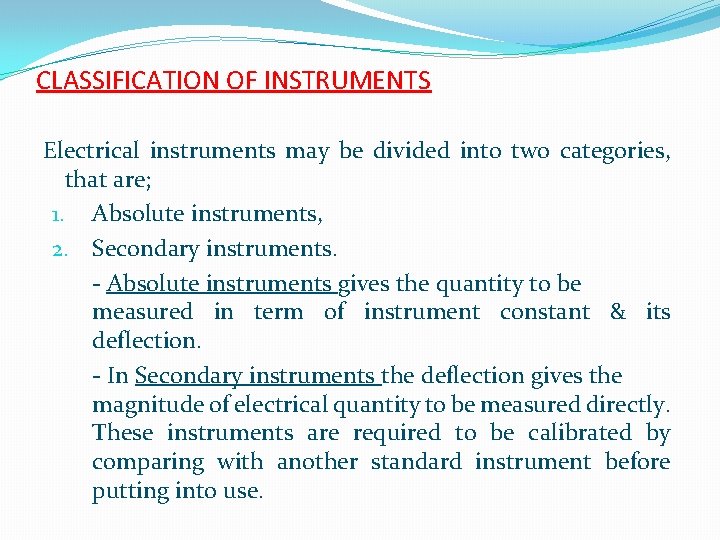 CLASSIFICATION OF INSTRUMENTS

Electrical instruments may be divided into two categories, that are;

1. Absolute instruments,
2. Secondary instruments.

- Absolute instruments gives the quantity to be measured in term of instrument constant & its deflection.

- In Secondary instruments the deflection gives the magnitude of electrical quantity to be measured directly. These instruments are required to be calibrated by comparing with another standard instrument before putting into use.